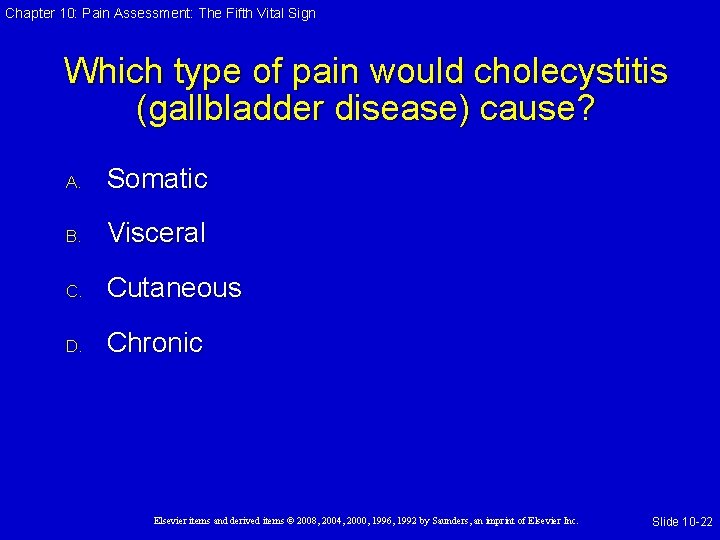 Chapter 10: Pain Assessment: The Fifth Vital Sign

Which type of pain would cholecystitis (gallbladder disease) cause?

A. Somatic

B. Visceral

C. Cutaneous

D. Chronic

Elsevier items and derived items © 2008, 2004, 2000, 1996, 1992 by Saunders, an imprint of Elsevier Inc.

Slide 10-22